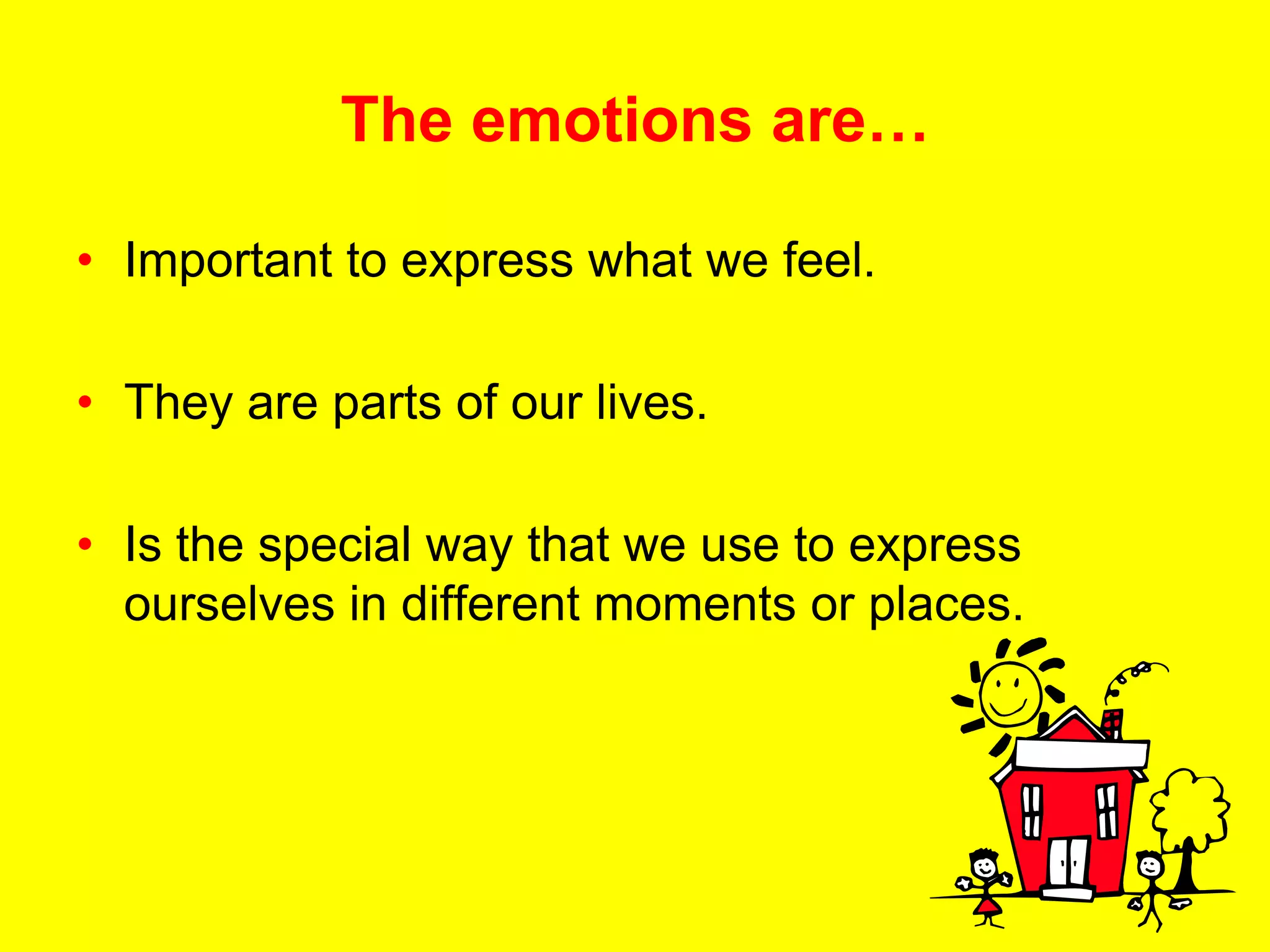 The emotions are…

• Important to express what we feel.

• They are parts of our lives.

• Is the special way that we use to express ourselves in different moments or places.